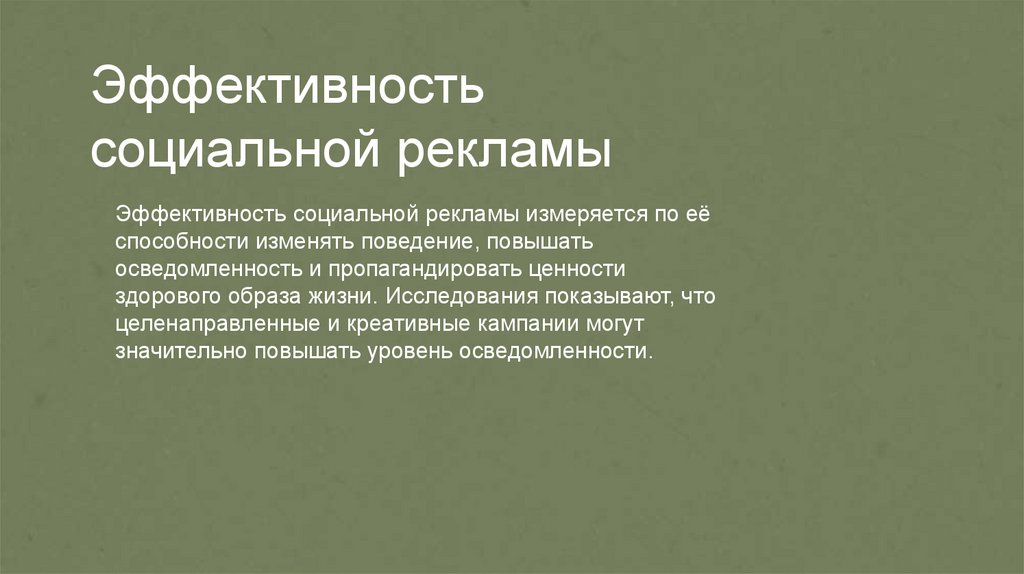 Эффективность социальной рекламы

Эффективность социальной рекламы измеряется по её способности изменять поведение, повышать осведомленность и пропагандировать ценности здорового образа жизни. Исследования показывают, что целенаправленные и креативные кампании могут значительно повышать уровень осведомленности.